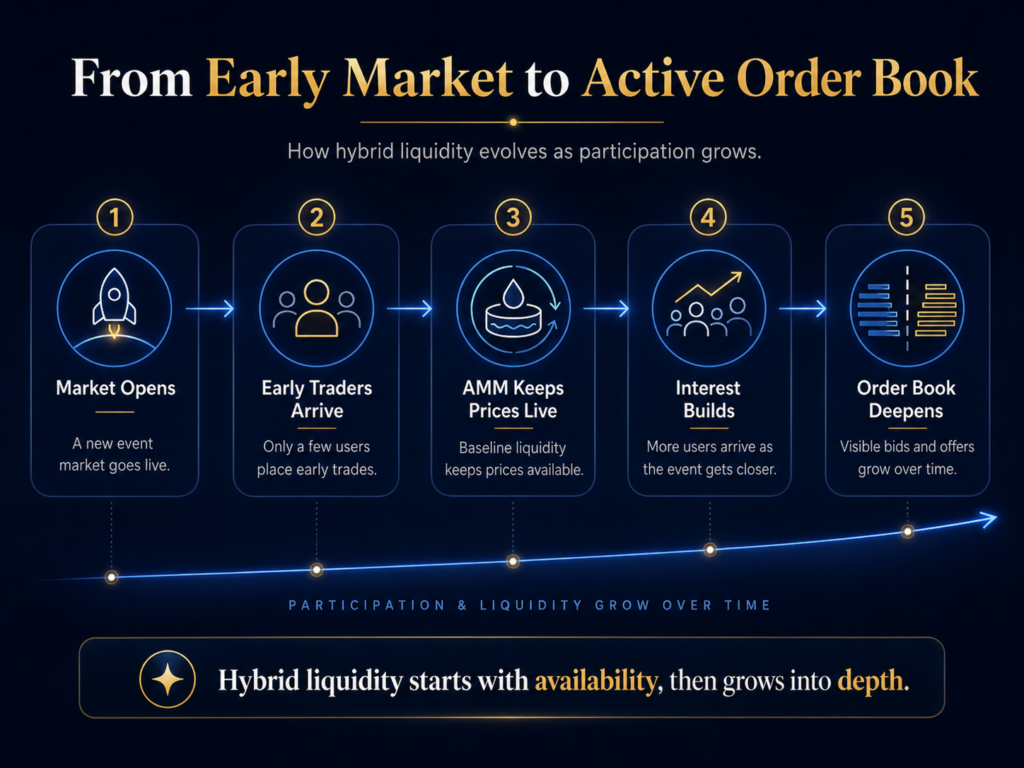 From Early Market to Active Order Book

How hybrid liquidity evolves as participation grows.

1

Market Opens

A new event market goes live.

2

Early Traders Arrive

Only a few users place early trades.

3

AMM Keeps Prices Live

Baseline liquidity keeps prices available.

4

Interest Builds

More users arrive as the event gets closer.

5

Order Book Deepens

Visible bids and offers grow over time.

PARTICIPATION & LIQUIDITY GROW OVER TIME

Hybrid liquidity starts with availability, then grows into depth.